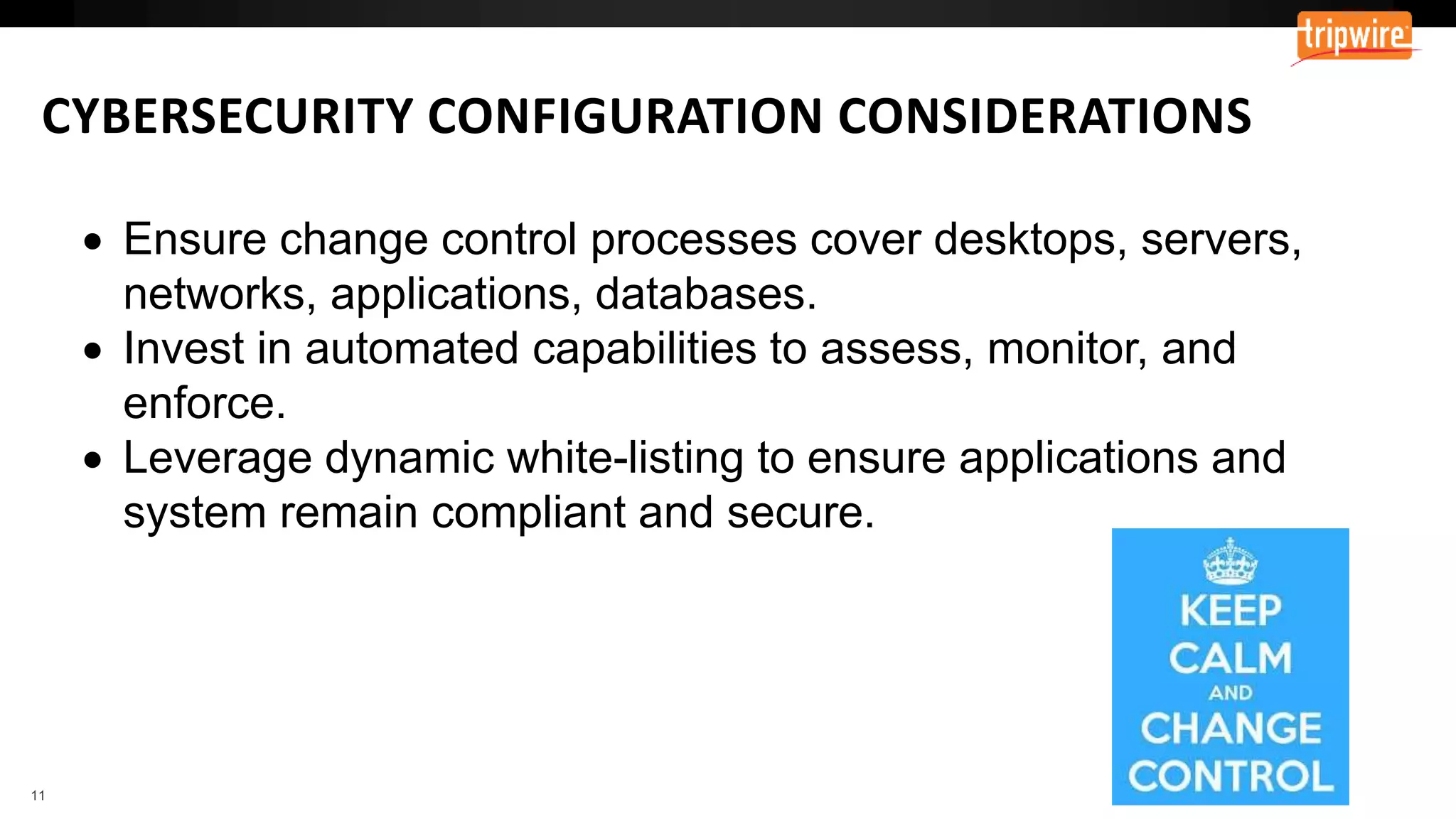 tripwire

CYBERSECURITY CONFIGURATION CONSIDERATIONS

• Ensure change control processes cover desktops, servers, networks, applications, databases.
• Invest in automated capabilities to assess, monitor, and enforce.
• Leverage dynamic white-listing to ensure applications and system remain compliant and secure.

KEEP CALM AND CHANGE CONTROL

11